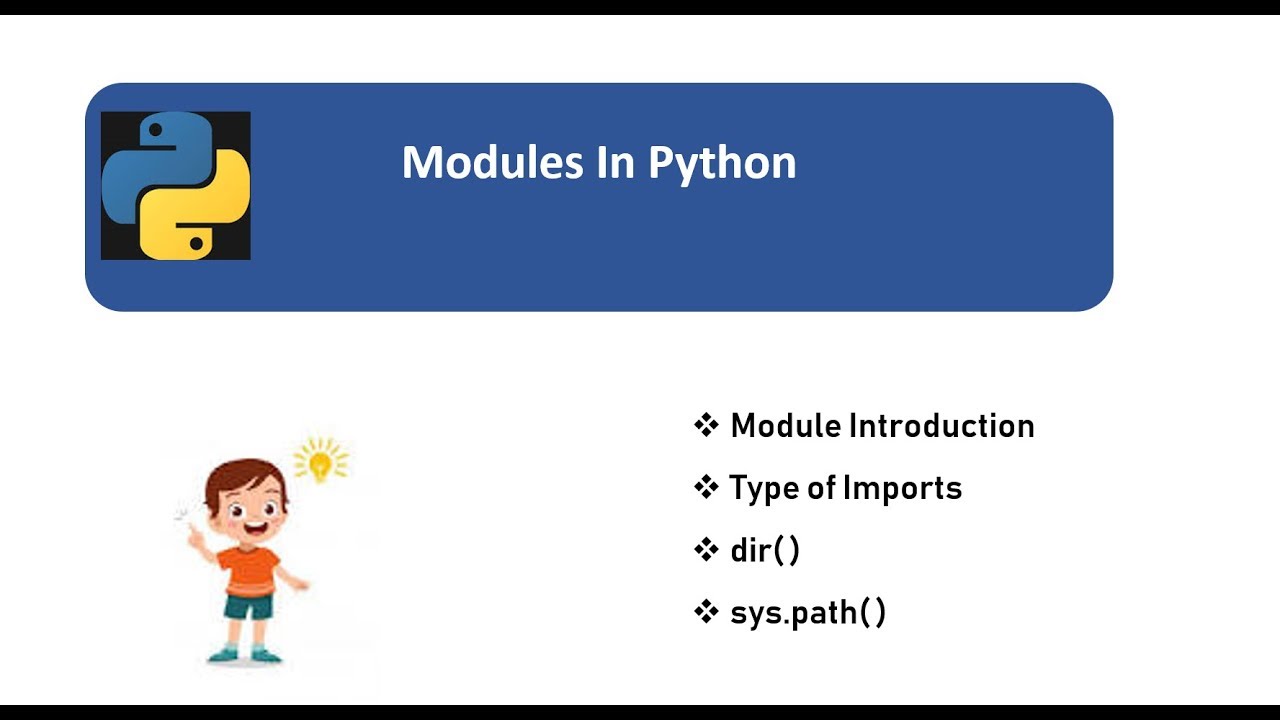 Modules In Python

❖ Module Introduction
❖ Type of Imports
❖ dir()
❖ sys.path()